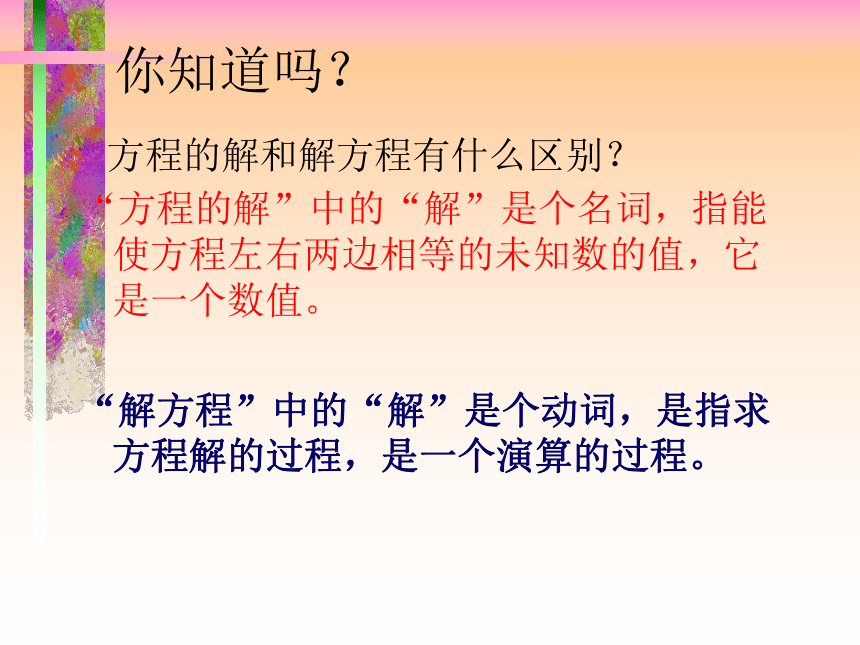 你知道吗？

方程的解和解方程有什么区别？

“方程的解”中的“解”是个名词，指能使方程左右两边相等的未知数的值，它是一个数值。

“解方程”中的“解”是个动词，是指求方程解的过程，是一个演算的过程。